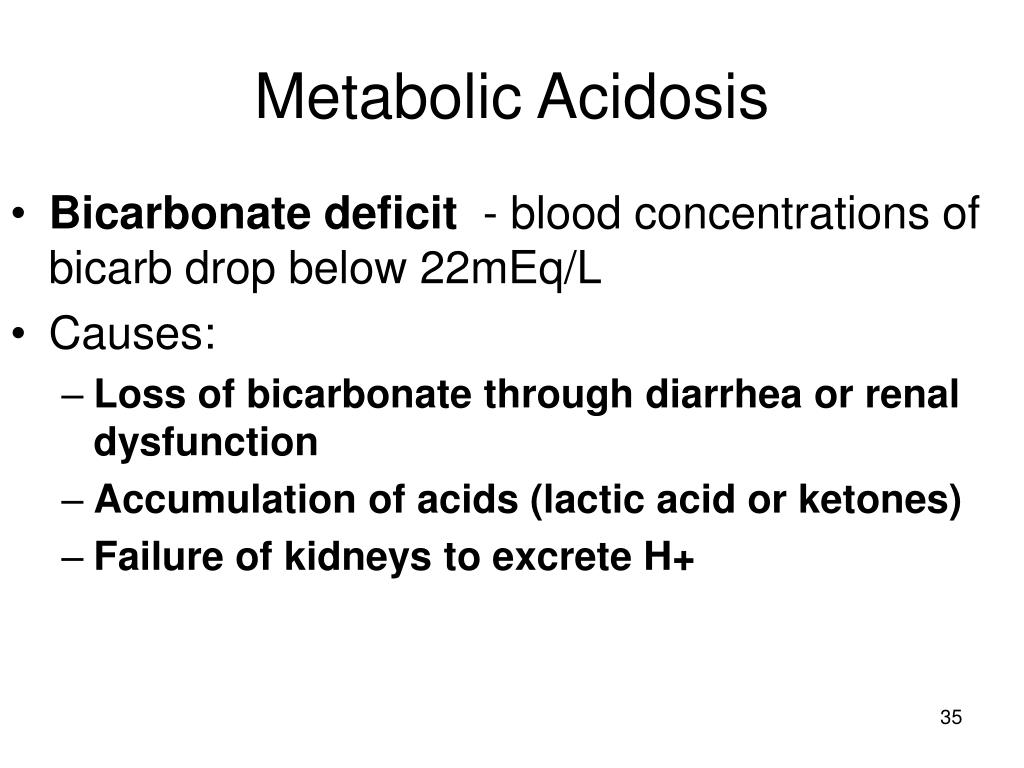 Metabolic Acidosis

• Bicarbonate deficit - blood concentrations of bicarb drop below 22mEq/L
• Causes:
– Loss of bicarbonate through diarrhea or renal dysfunction
– Accumulation of acids (lactic acid or ketones)
– Failure of kidneys to excrete H+

35